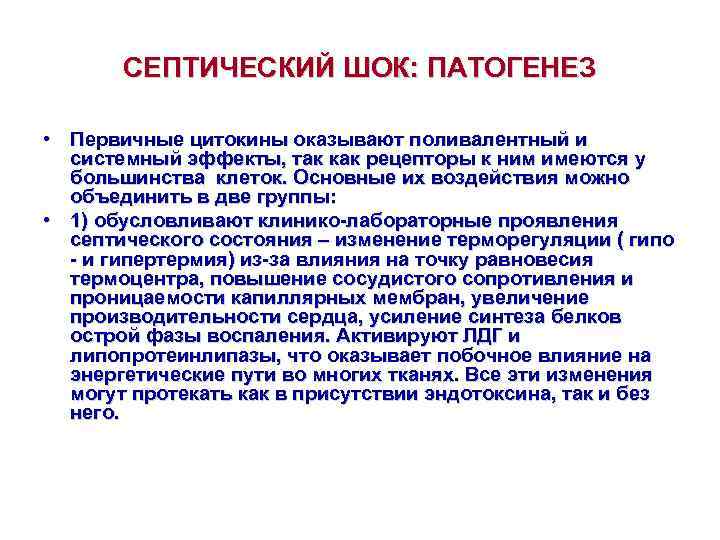 СЕПТИЧЕСКИЙ ШОК: ПАТОГЕНЕЗ

• Первичные цитокины оказывают поливалентный и системный эффекты, так как рецепторы к ним имеются у большинства клеток. Основные их воздействия можно объединить в две группы:

• 1) обусловливают клинико-лабораторные проявления септического состояния – изменение терморегуляции ( гипо - и гипертермия) из-за влияния на точку равновесия термоцентра, повышение сосудистого сопротивления и проницаемости капиллярных мембран, увеличение производительности сердца, усиление синтеза белков острой фазы воспаления. Активируют ЛДГ и липопротеинлипазы, что оказывает побочное влияние на энергетические пути во многих тканях. Все эти изменения могут протекать как в присутствии эндотоксина, так и без него.